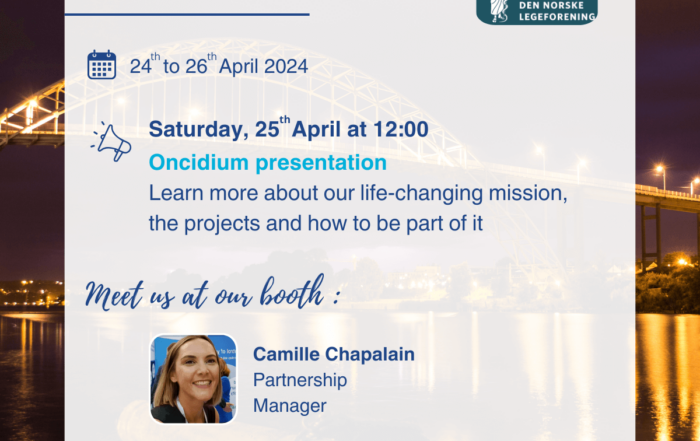 DEN NORSKE LEGEFORENING

$24^{th}$ to $26^{th}$ April 2024

Saturday, $25^{th}$ April at 12:00

Oncidium presentation

Learn more about our life-changing mission, the projects and how to be part of it

Meet us at our booth :

Camille Chapalain

Partnership Manager